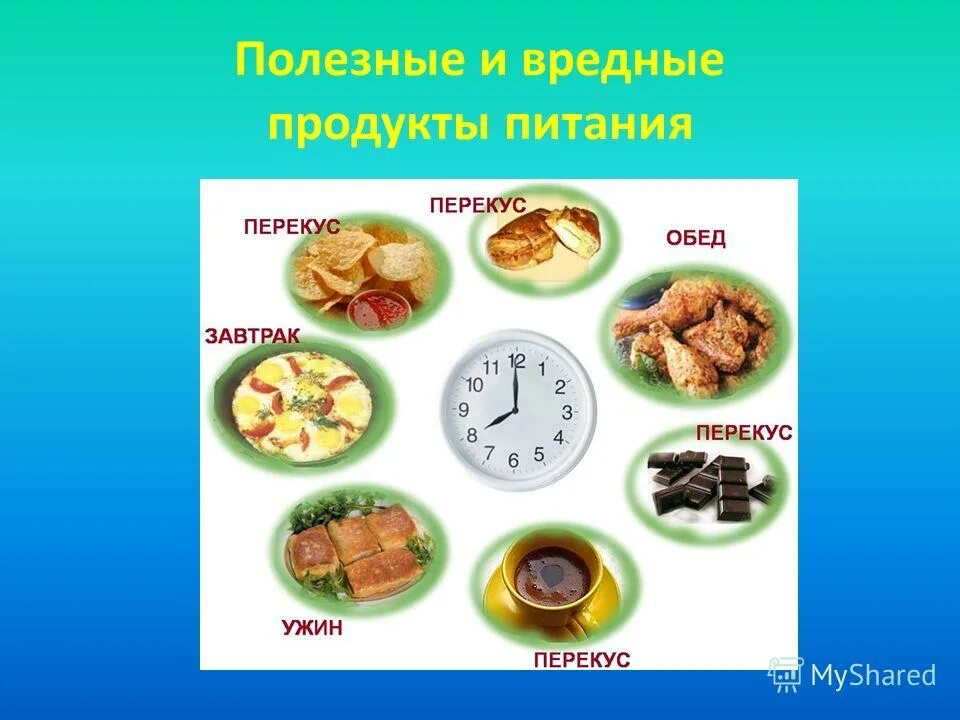 Полезные и вредные продукты питания

ПЕРЕКУС

ПЕРЕКУС

ОБЕД

ЗАВТРАК

12
1
2
3
4
5
6
7
8
9
10
11

ПЕРЕКУС

УЖИН

ПЕРЕКУС

MyShared